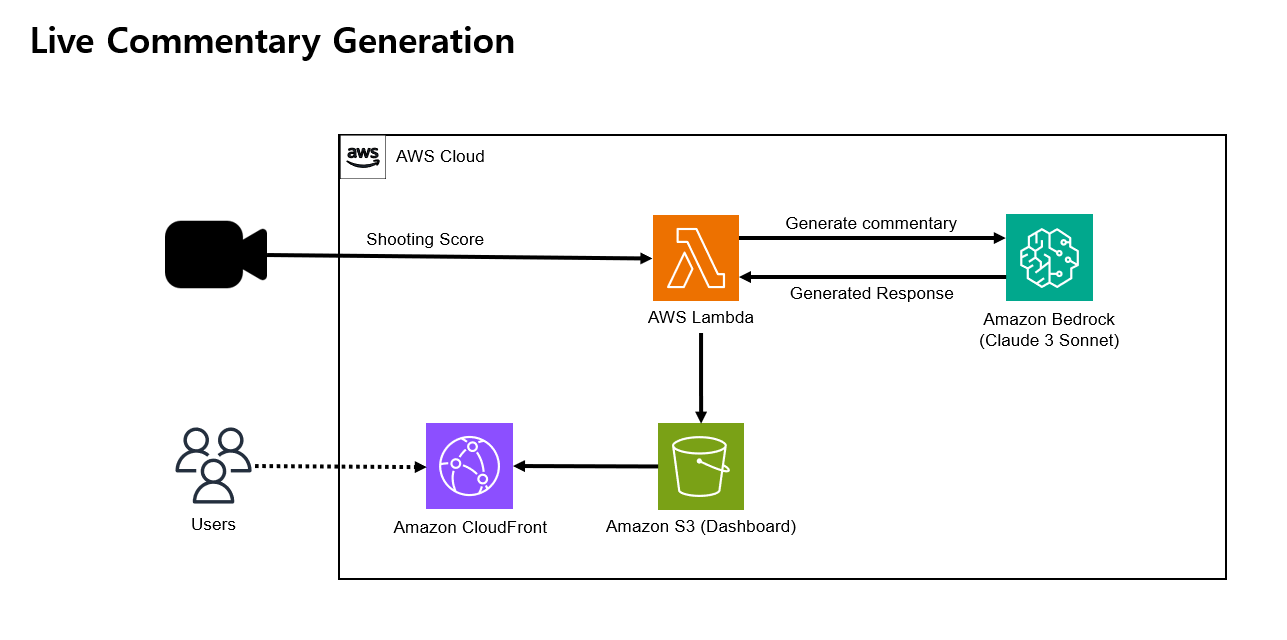 Live Commentary Generation

aws AWS Cloud

Shooting Score

Generate commentary

Generated Response

AWS Lambda

Amazon Bedrock
(Claude 3 Sonnet)

Users

Amazon CloudFront

Amazon S3 (Dashboard)